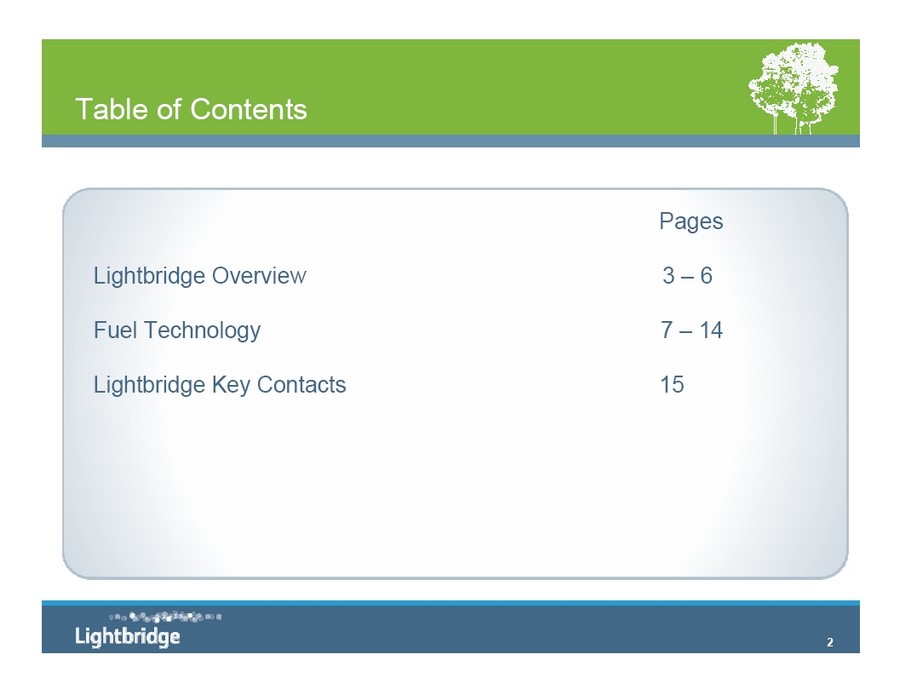 Table of Contents

| | Pages |
|---|---|
| Lightbridge Overview | 3 – 6 |
| Fuel Technology | 7 – 14 |
| Lightbridge Key Contacts | 15 |

Lightbridge

2